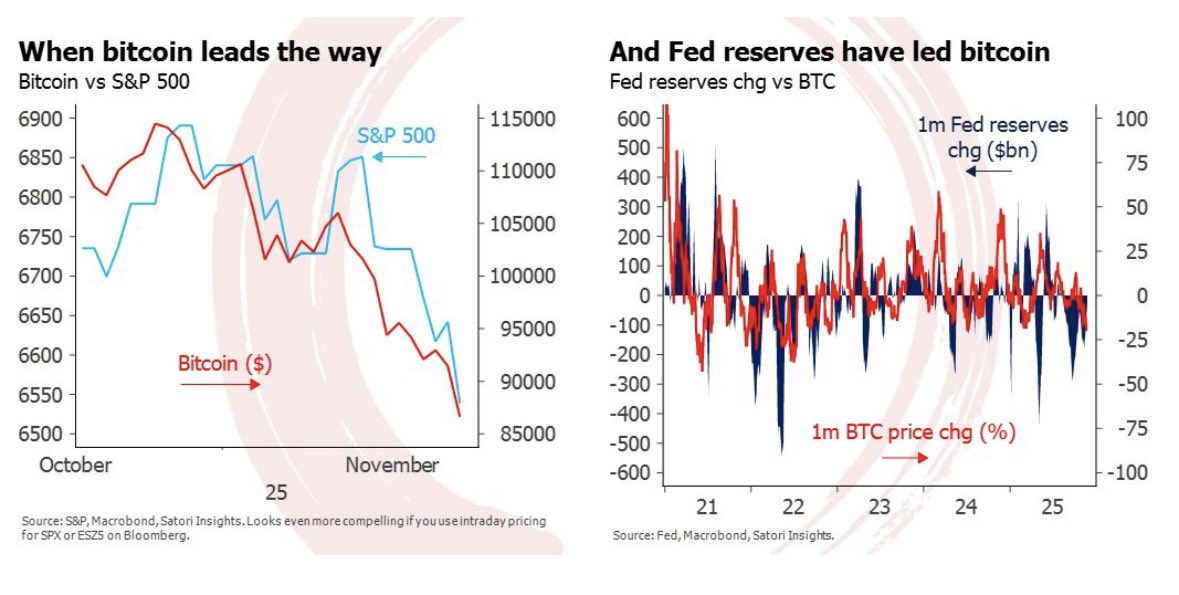 When bitcoin leads the way
Bitcoin vs S&P 500

6900
6850
6800
6750
6700
6650
6600
6550
6500

115000
110000
105000
100000
95000
90000
85000

S&P 500
Bitcoin ($)

October
November
25

Source: S&P, Macrobond, Satori Insights. Looks even more compelling if you use intraday pricing for SPX or ESZ5 on Bloomberg.

And Fed reserves have led bitcoin
Fed reserves chg vs BTC

600
500
400
300
200
100
0
-100
-200
-300
-400
-500
-600

100
75
50
25
0
-25
-50
-75
-100

1m Fed reserves chg ($bn)
1m BTC price chg (%)

21
22
23
24
25

Source: Fed, Macrobond, Satori Insights.